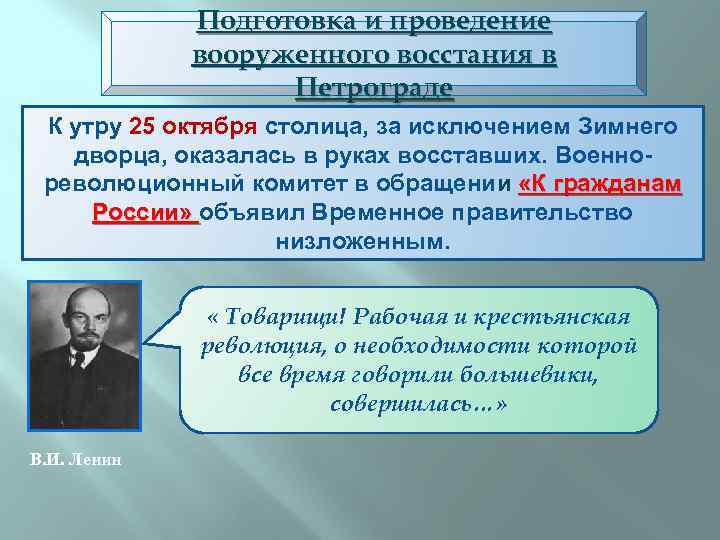 Подготовка и проведение вооруженного восстания в Петрограде

К утру 25 октября столица, за исключением Зимнего дворца, оказалась в руках восставших. Военно-революционный комитет в обращении «К гражданам России» объявил Временное правительство низложенным.

« Товарищи! Рабочая и крестьянская революция, о необходимости которой все время говорили большевики, совершилась…»

В.И. Ленин